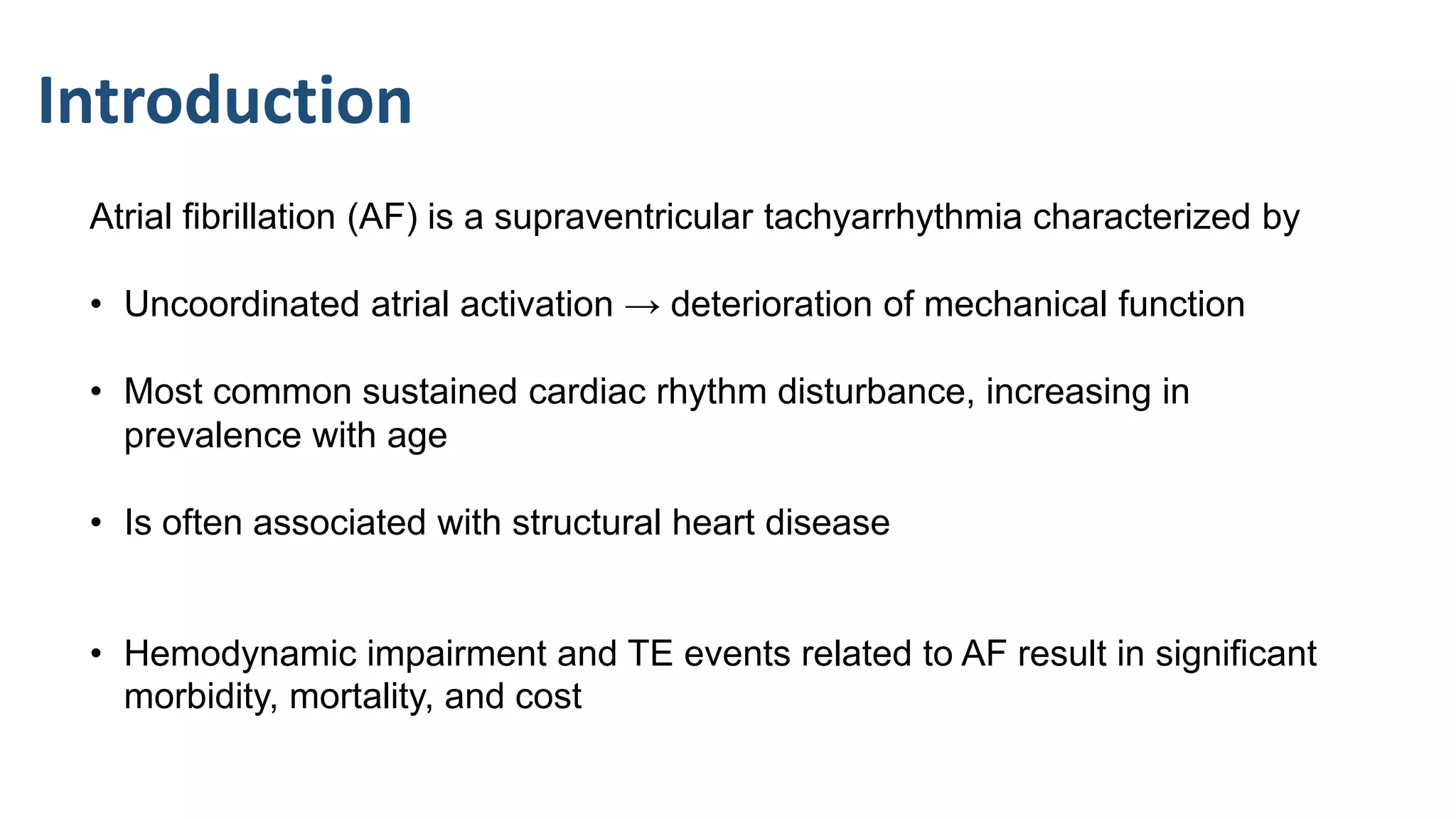 Introduction

Atrial fibrillation (AF) is a supraventricular tachyarrhythmia characterized by

• Uncoordinated atrial activation → deterioration of mechanical function

• Most common sustained cardiac rhythm disturbance, increasing in prevalence with age

• Is often associated with structural heart disease

• Hemodynamic impairment and TE events related to AF result in significant morbidity, mortality, and cost